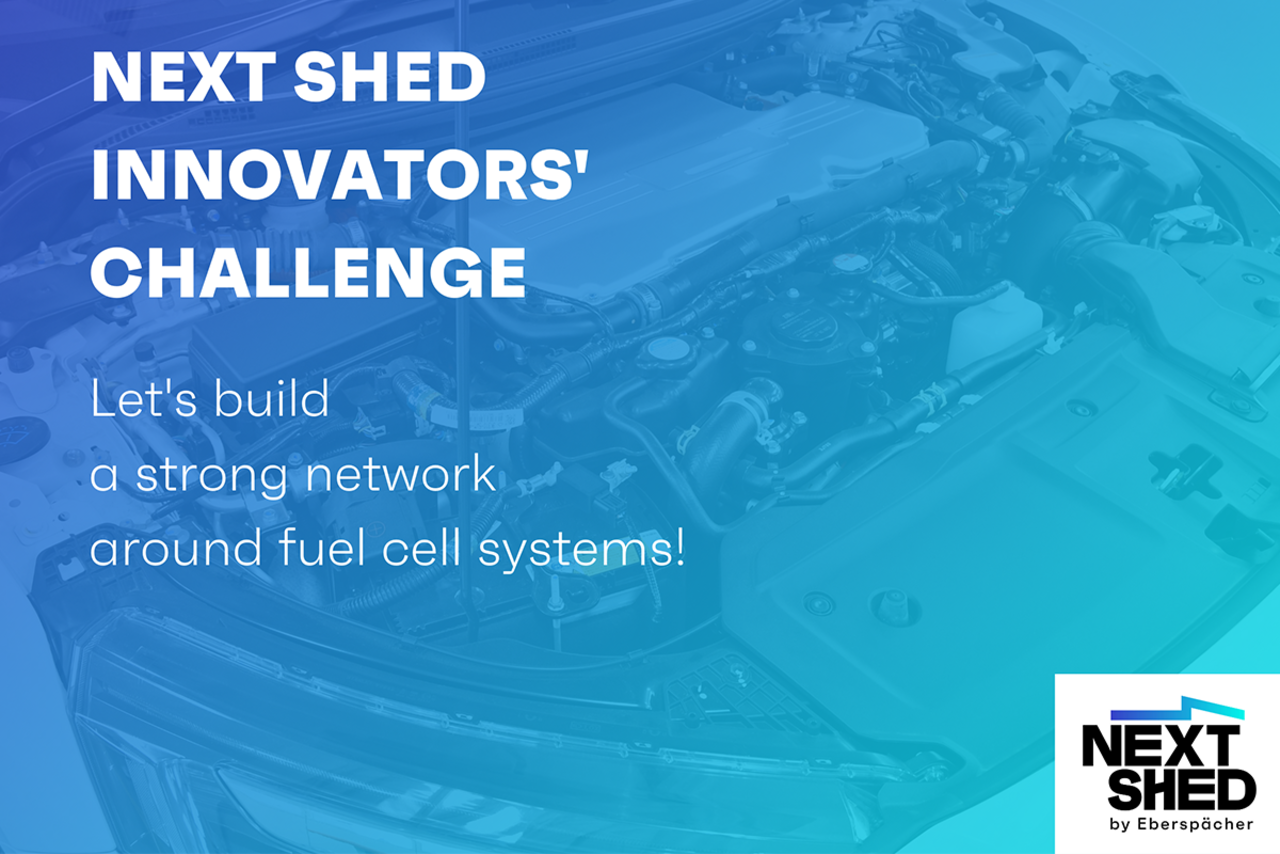 NEXT SHED INNOVATORS' CHALLENGE

Let's build a strong network around fuel cell systems!

NEXT SHED
by Eberspächer